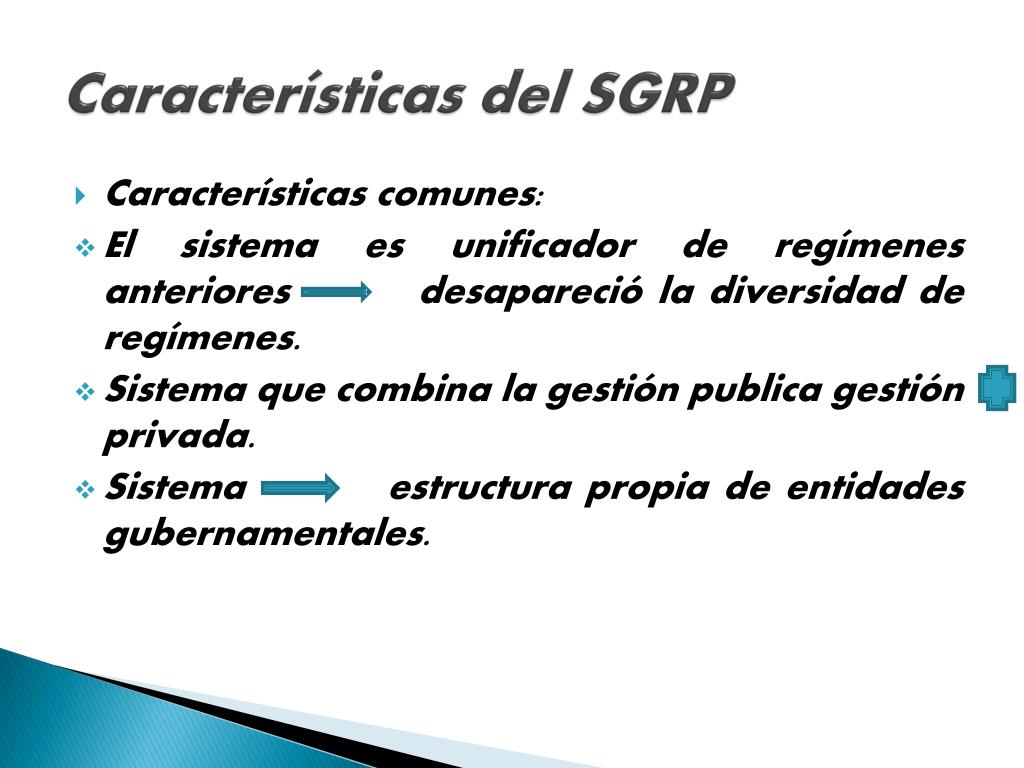 Características del SGRP

Características comunes:

El sistema es unificador de regímenes anteriores desapareció la diversidad de regímenes.

Sistema que combina la gestión publica gestión privada.

Sistema estructura propia de entidades gubernamentales.